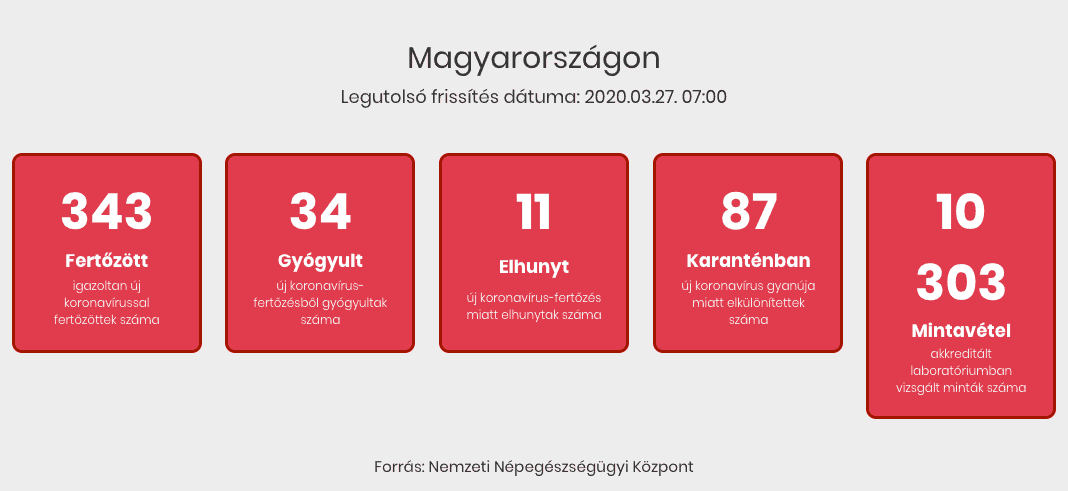 Magyarországon

Legutolsó frissítés dátuma: 2020.03.27. 07:00

343
Fertőzött
igazoltan új koronavírussal fertőzöttek száma

34
Gyógyult
új koronavírus-fertőzésből gyógyultak száma

11
Elhunyt
új koronavírus-fertőzés miatt elhunytak száma

87
Karanténban
új koronavírus gyanúja miatt elkülönítettek száma

10 303
Mintavétel
akkreditált laboratóriumban vizsgált minták száma

Forrás: Nemzeti Népegészségügyi Központ